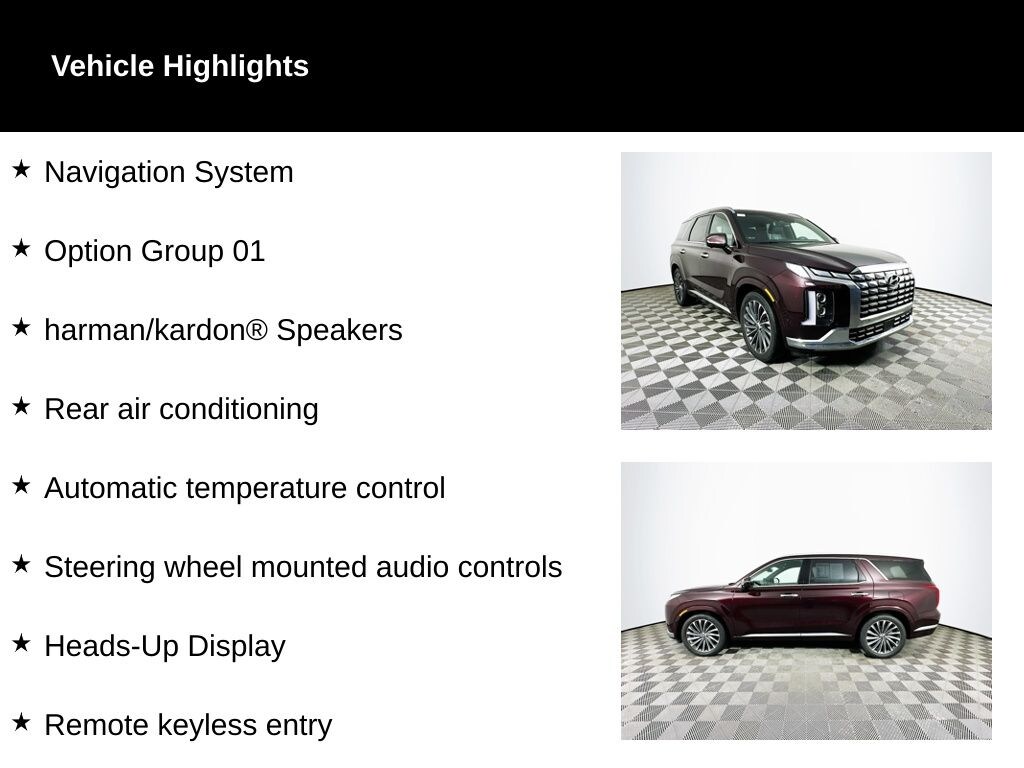 Vehicle Highlights

★ Navigation System

★ Option Group 01

★ harman/kardon® Speakers

★ Rear air conditioning

★ Automatic temperature control

★ Steering wheel mounted audio controls

★ Heads-Up Display

★ Remote keyless entry